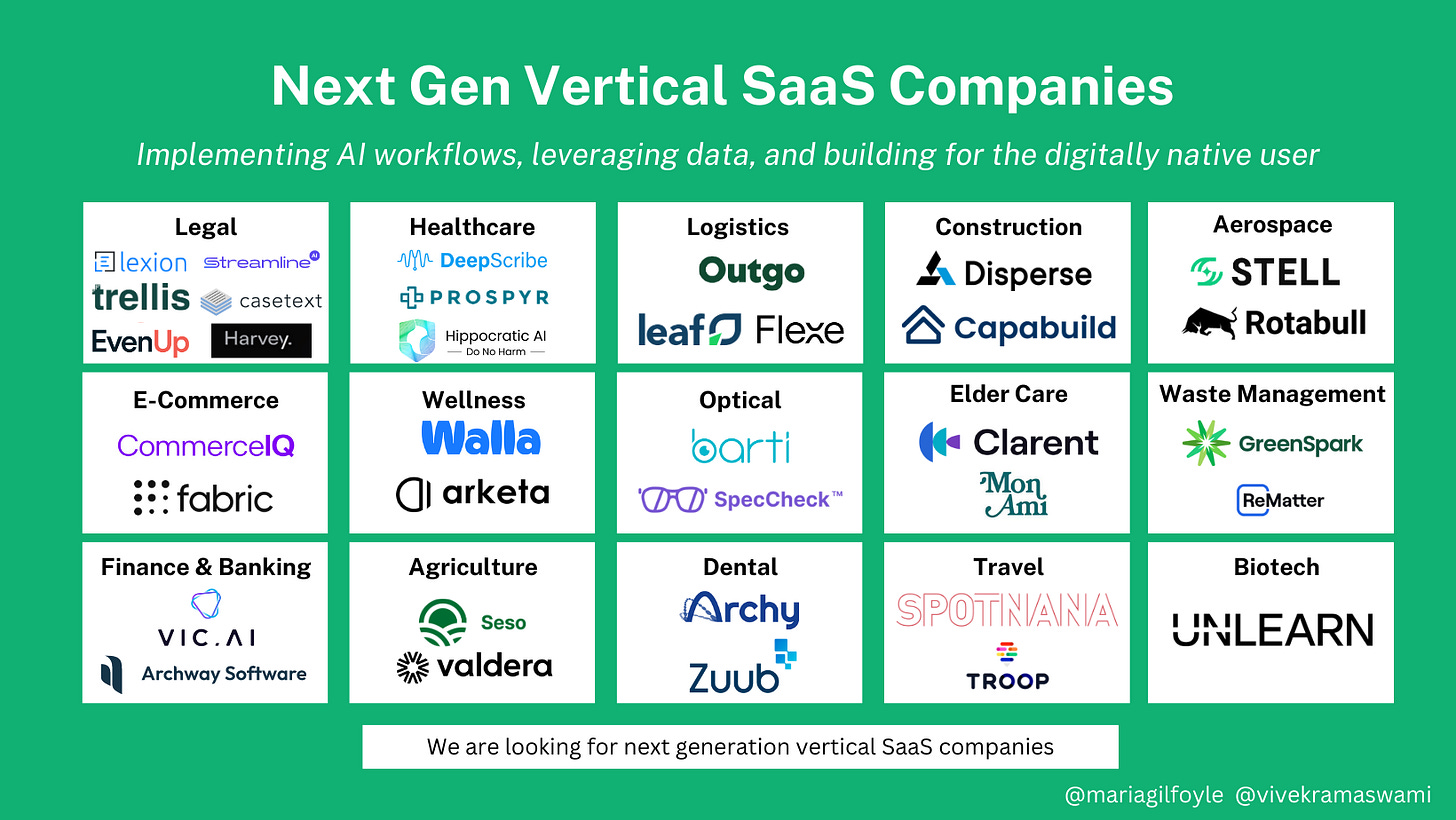 Next Gen Vertical SaaS Companies

Implementing AI workflows, leveraging data, and building for the digitally native user

Legal
lexion
Streamline AI
trellis
casetext
EvenUp
Harvey.

Healthcare
DeepScribe
PROSPYR
Hippocratic AI
Do No Harm

Logistics
Outgo
leaf
Flexe

Construction
Disperse
Capabuild

Aerospace
STELL
Rotabull

E-Commerce
CommerceIQ
fabric

Wellness
Walla
arketa

Optical
barti
SpecCheck™

Elder Care
Clarent
Mon Ami

Waste Management
GreenSpark
ReMatter

Finance & Banking
VIC.AI
Archway Software

Agriculture
Seso
valdera

Dental
Archy
Zuub

Travel
SPOTNANA
TROOP

Biotech
UNLEARN

We are looking for next generation vertical SaaS companies

@mariagilfoyle @vivekramaswami